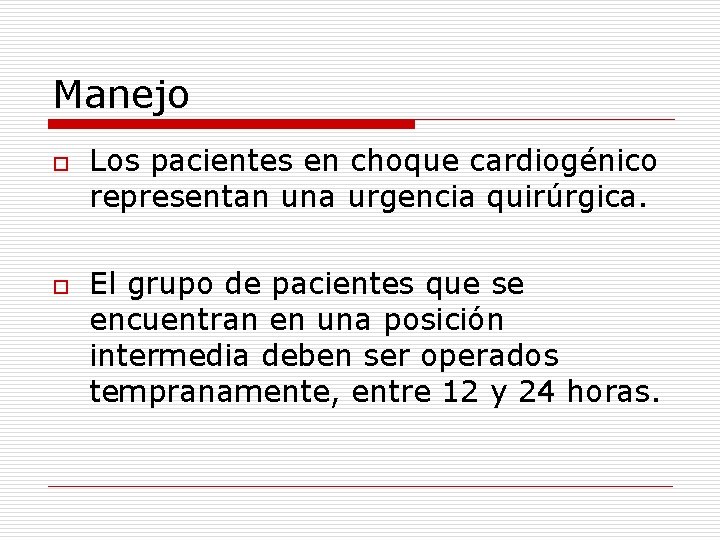 Manejo

Los pacientes en choque cardiogénico representan una urgencia quirúrgica.

El grupo de pacientes que se encuentran en una posición intermedia deben ser operados tempranamente, entre 12 y 24 horas.